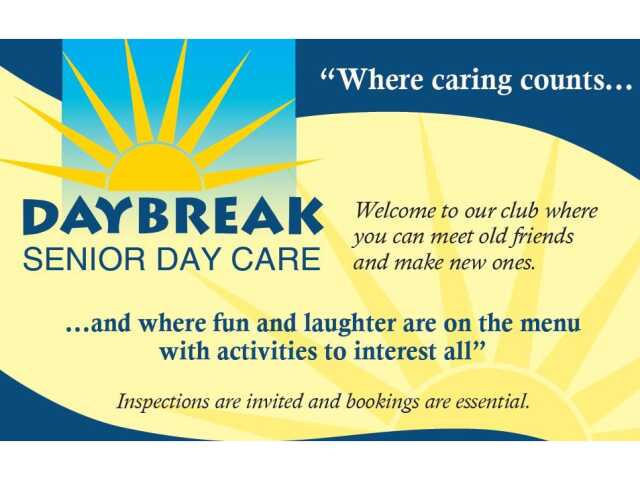 “Where caring counts…

DAYBREAK
SENIOR DAY CARE

Welcome to our club where you can meet old friends and make new ones.

…and where fun and laughter are on the menu with activities to interest all”

Inspections are invited and bookings are essential.